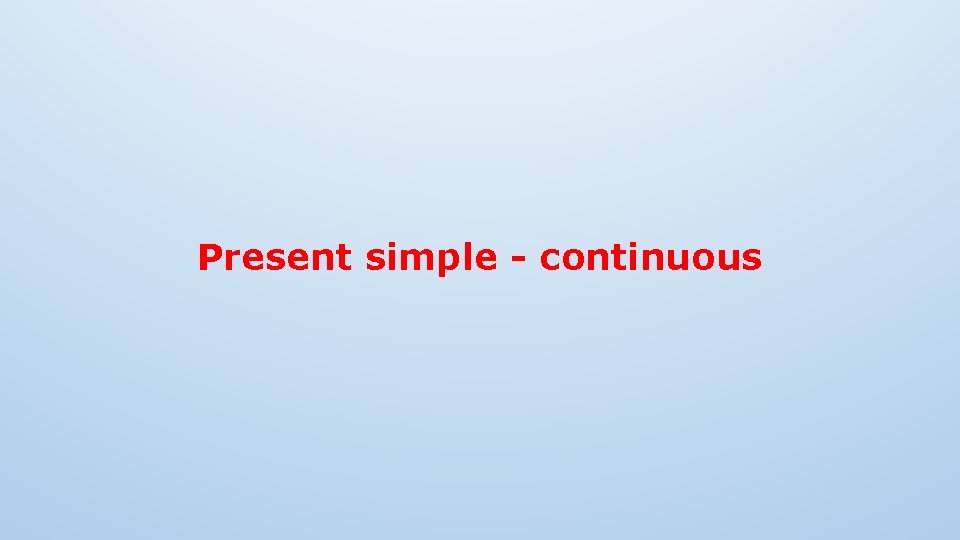 Present simple - continuous